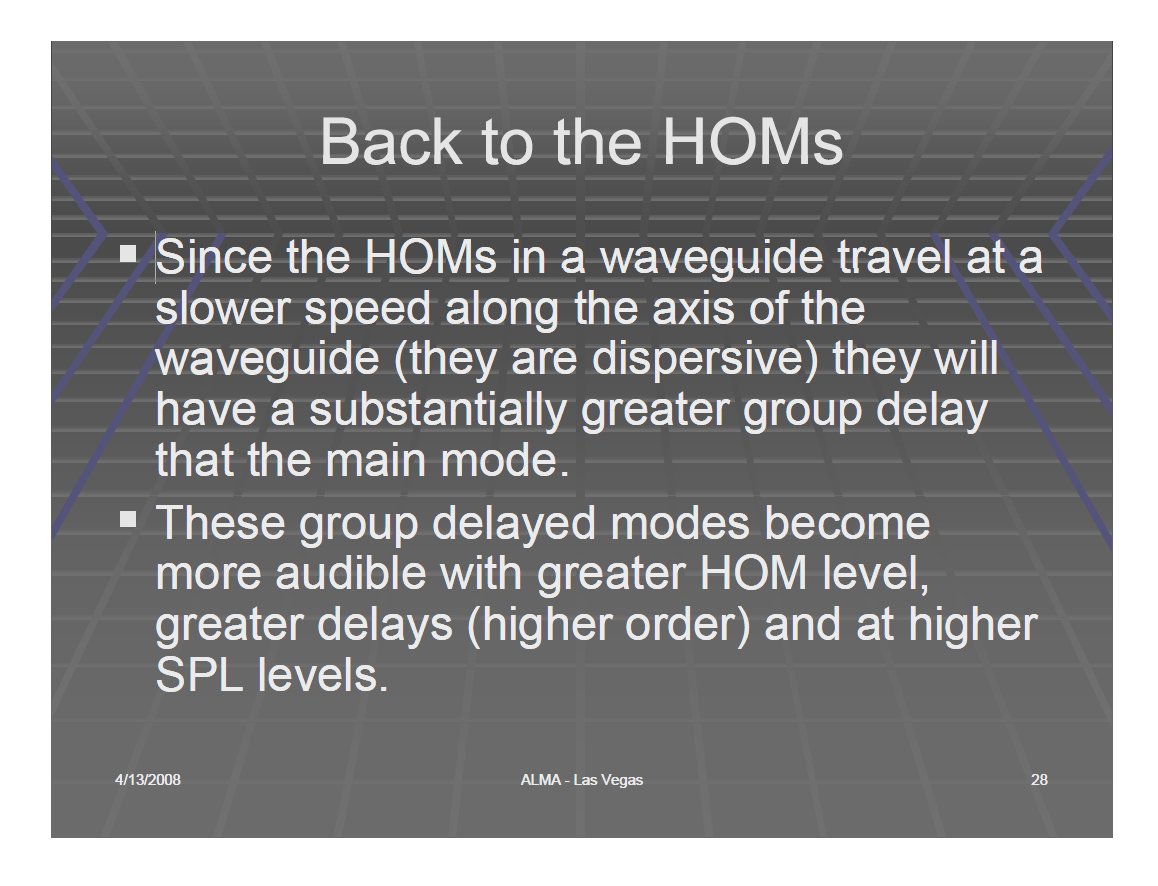 Back to the HOMs

▪ Since the HOMs in a waveguide travel at a slower speed along the axis of the waveguide (they are dispersive) they will have a substantially greater group delay that the main mode.

▪ These group delayed modes become more audible with greater HOM level, greater delays (higher order) and at higher SPL levels.

4/13/2008

ALMA - Las Vegas

28